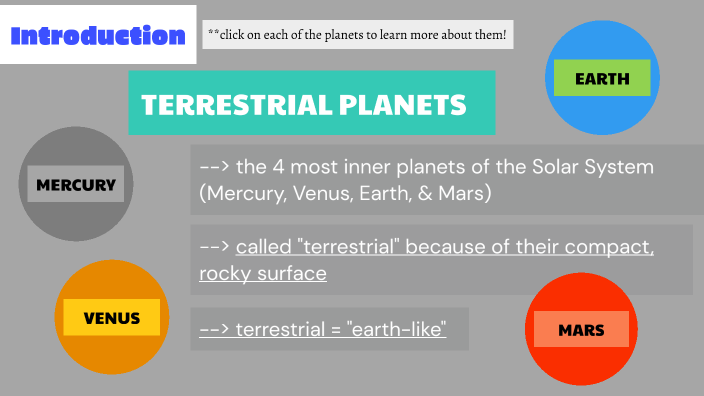 Introduction

**click on each of the planets to learn more about them!

EARTH

TERRESTRIAL PLANETS

MERCURY

--> the 4 most inner planets of the Solar System (Mercury, Venus, Earth, & Mars)

--> called "terrestrial" because of their compact, rocky surface

VENUS

--> terrestrial = "earth-like"

MARS